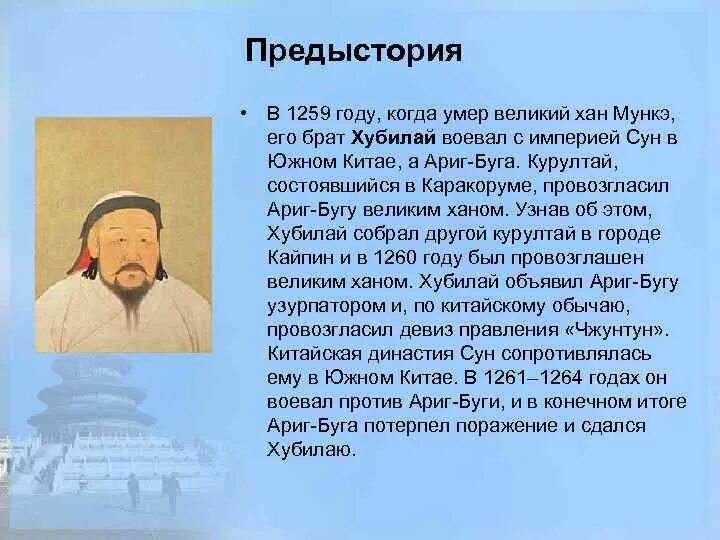 Предыстория

• В 1259 году, когда умер великий хан Мункэ, его брат Хубилай воевал с империей Сун в Южном Китае, а Ариг-Буга. Курултай, состоявшийся в Каракоруме, провозгласил Ариг-Бугу великим ханом. Узнав об этом, Хубилай собрал другой курултай в городе Кайпин и в 1260 году был провозглашен великим ханом. Хубилай объявил Ариг-Бугу узурпатором и, по китайскому обычаю, провозгласил девиз правления «Чжунтун». Китайская династия Сун сопротивлялась ему в Южном Китае. В 1261–1264 годах он воевал против Ариг-Буги, и в конечном итоге Ариг-Буга потерпел поражение и сдался Хубилаю.